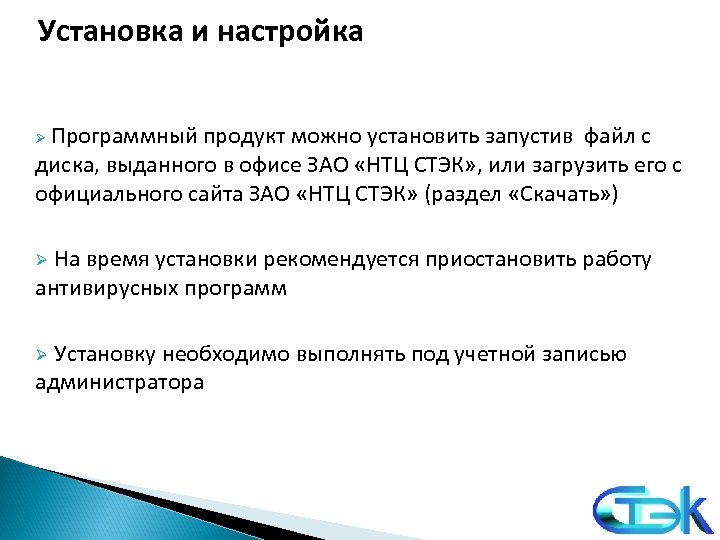 Установка и настройка

➢ Программный продукт можно установить запустив файл с диска, выданного в офисе ЗАО «НТЦ СТЭК», или загрузить его с официального сайта ЗАО «НТЦ СТЭК» (раздел «Скачать»)

➢ На время установки рекомендуется приостановить работу антивирусных программ

➢ Установку необходимо выполнять под учетной записью администратора

СТЭК